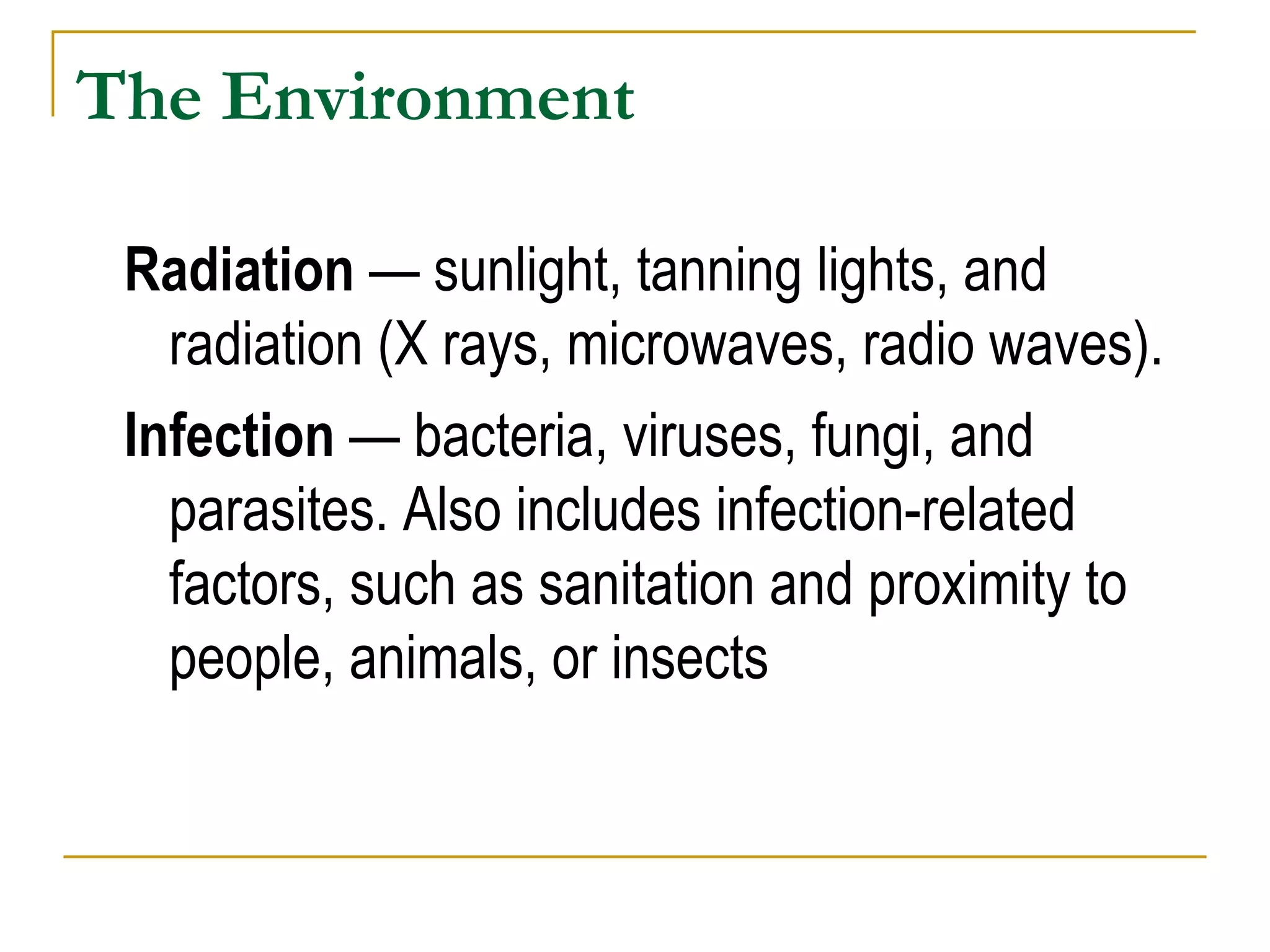 The Environment

Radiation — sunlight, tanning lights, and radiation (X rays, microwaves, radio waves).

Infection — bacteria, viruses, fungi, and parasites. Also includes infection-related factors, such as sanitation and proximity to people, animals, or insects